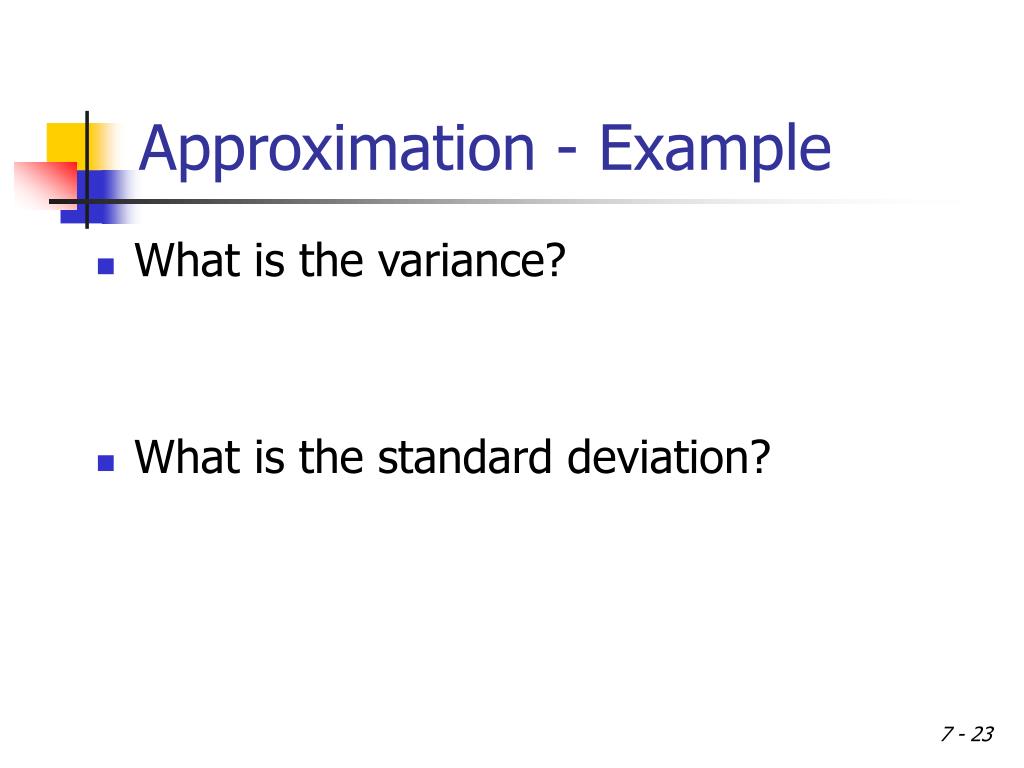 Approximation - Example

What is the variance?

What is the standard deviation?

7 - 23